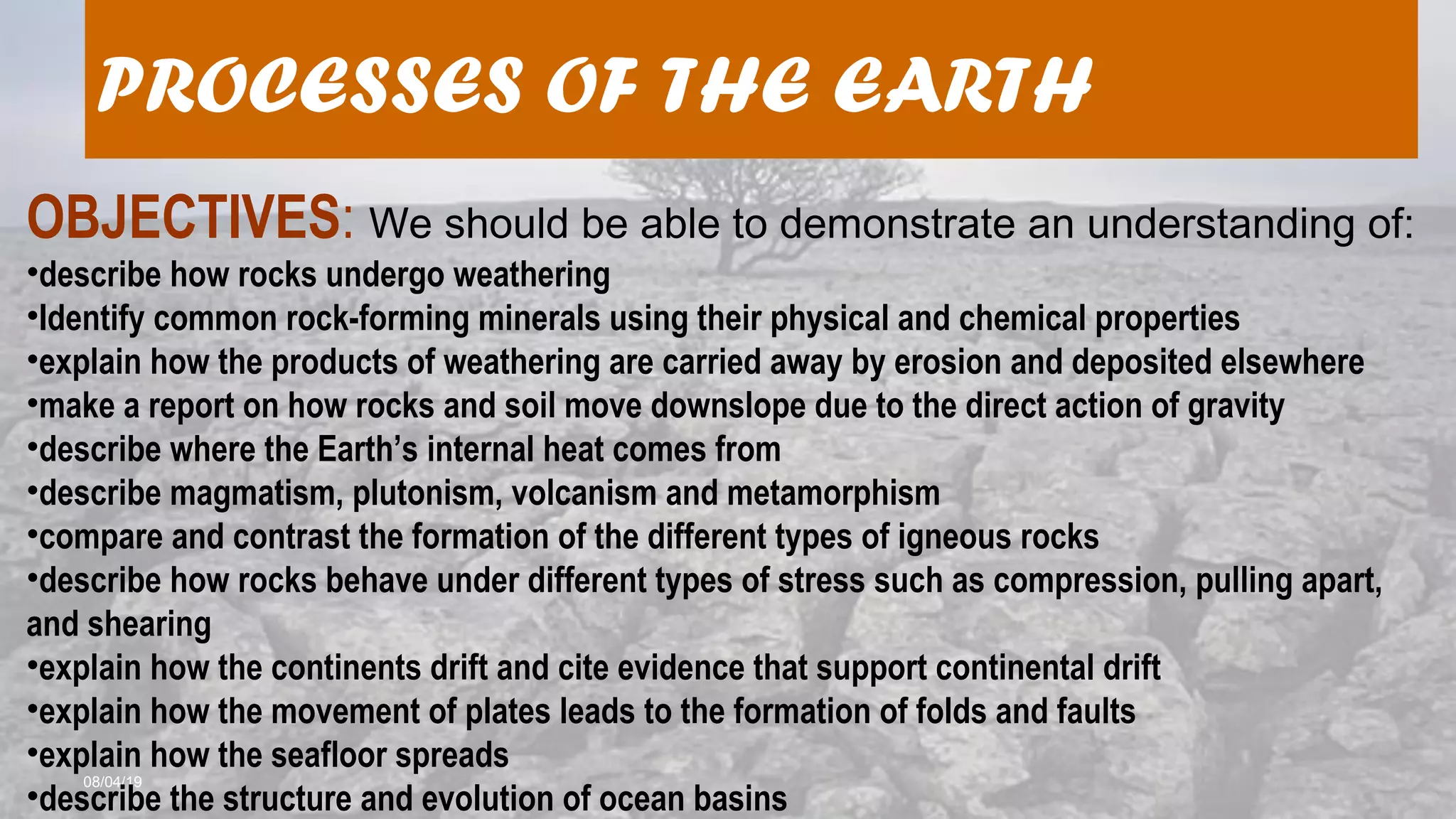 PROCESSES OF THE EARTH

OBJECTIVES: We should be able to demonstrate an understanding of:
•describe how rocks undergo weathering
•Identify common rock-forming minerals using their physical and chemical properties
•explain how the products of weathering are carried away by erosion and deposited elsewhere
•make a report on how rocks and soil move downslope due to the direct action of gravity
•describe where the Earth's internal heat comes from
•describe magmatism, plutonism, volcanism and metamorphism
•compare and contrast the formation of the different types of igneous rocks
•describe how rocks behave under different types of stress such as compression, pulling apart, and shearing
•explain how the continents drift and cite evidence that support continental drift
•explain how the movement of plates leads to the formation of folds and faults
•explain how the seafloor spreads
•describe the structure and evolution of ocean basins

08/04/19